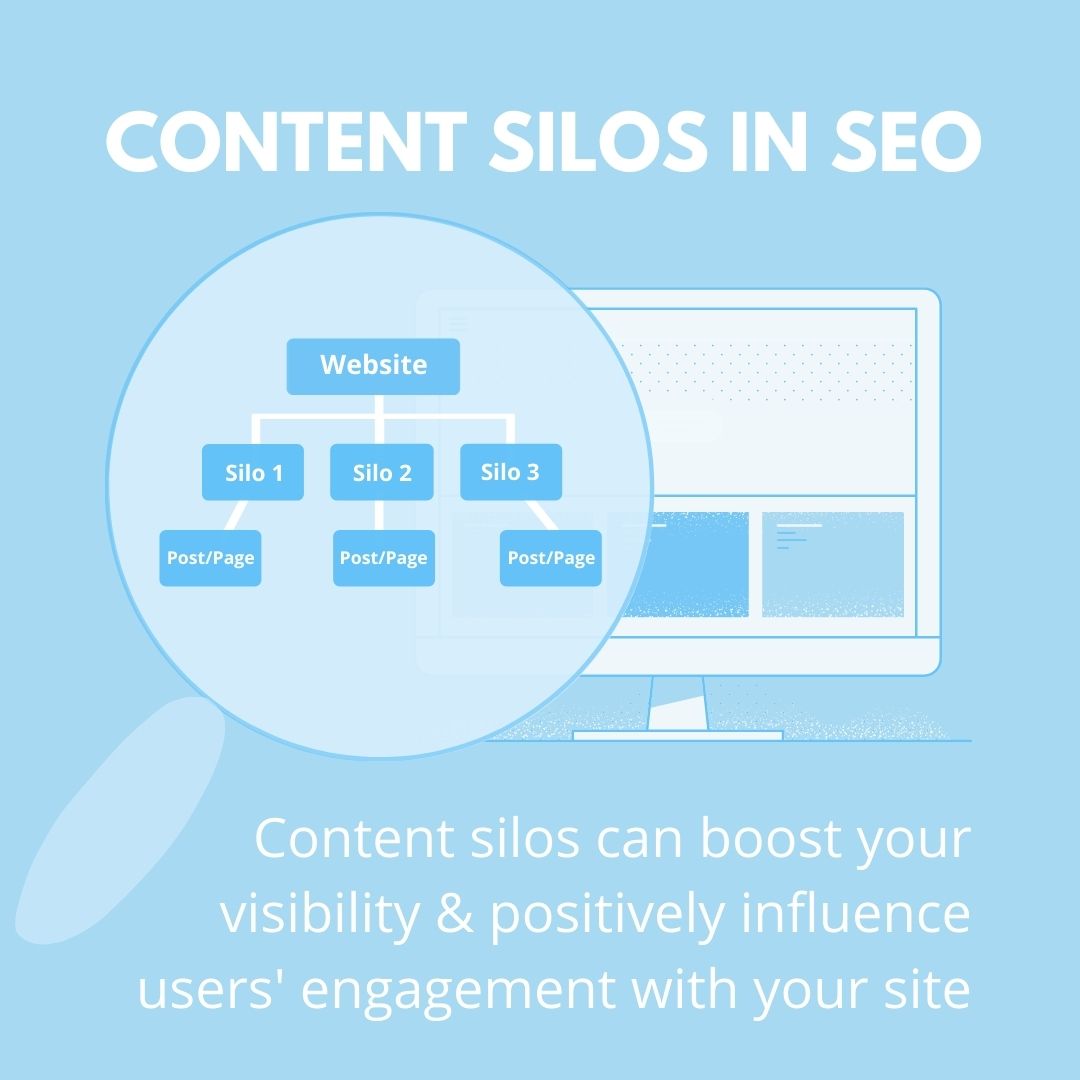 CONTENT SILOS IN SEO

Website

Silo 1

Silo 2

Silo 3

Post/Page

Post/Page

Post/Page

Content silos can boost your visibility & positively influence users' engagement with your site